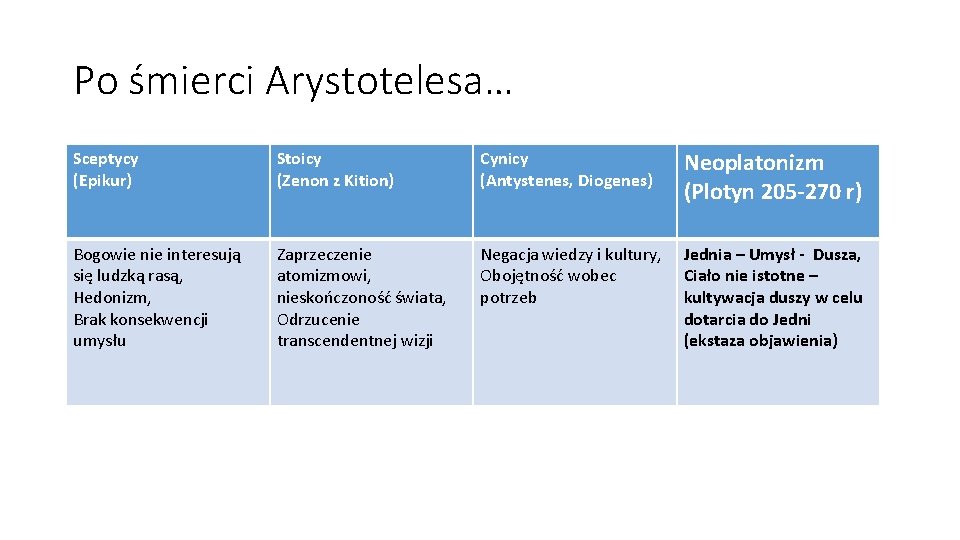 Po śmierci Arystotelesa…

| Sceptycy (Epikur) | Stoicy (Zenon z Kition) | Cynicy (Antystenes, Diogenes) | Neoplatonizm (Plotyn 205-270 r) |
|---|---|---|---|
| Bogowie nie interesują się ludzką rasą, Hedonizm, Brak konsekwencji umysłu | Zaprzeczenie atomizmowi, nieskończoność świata, Odrzucenie transcendentnej wizji | Negacja wiedzy i kultury, Obojętność wobec potrzeb | Jednia – Umysł - Dusza, Ciało nie istotne – kultywacja duszy w celu dotarcia do Jedni (ekstaza objawienia) |